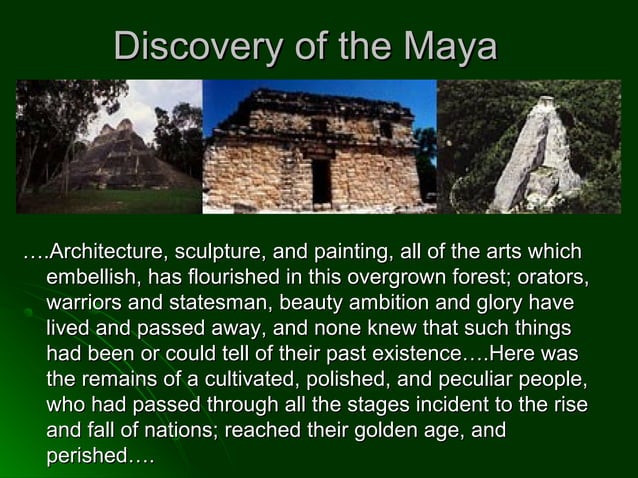 Discovery of the Maya

….Architecture, sculpture, and painting, all of the arts which embellish, has flourished in this overgrown forest; orators, warriors and statesman, beauty ambition and glory have lived and passed away, and none knew that such things had been or could tell of their past existence….Here was the remains of a cultivated, polished, and peculiar people, who had passed through all the stages incident to the rise and fall of nations; reached their golden age, and perished….